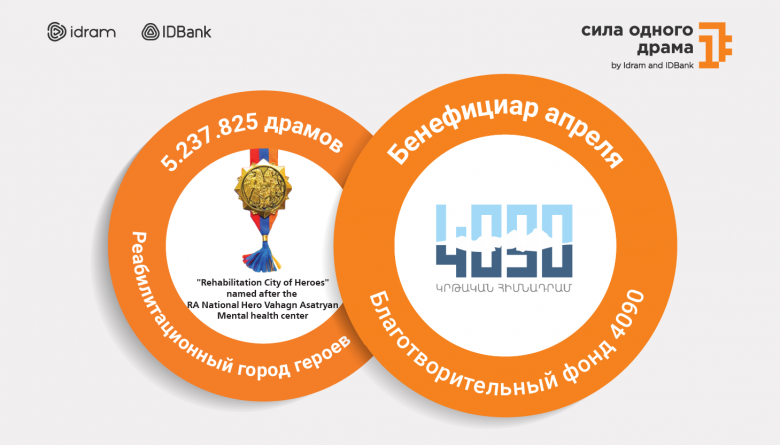 idram IDBank

сила одного драма
by Idram and IDBank

5.237.825 драмов

"Rehabilitation City of Heroes" named after the RA National Hero Vahagn Asatryan Mental health center

Реабилитационный город героев

Бенефициар апреля

4090

ԿՐԹԱԿԱՆ ՀԻՄՆԱԴՐԱՄ

Благотворительный фонд 4090